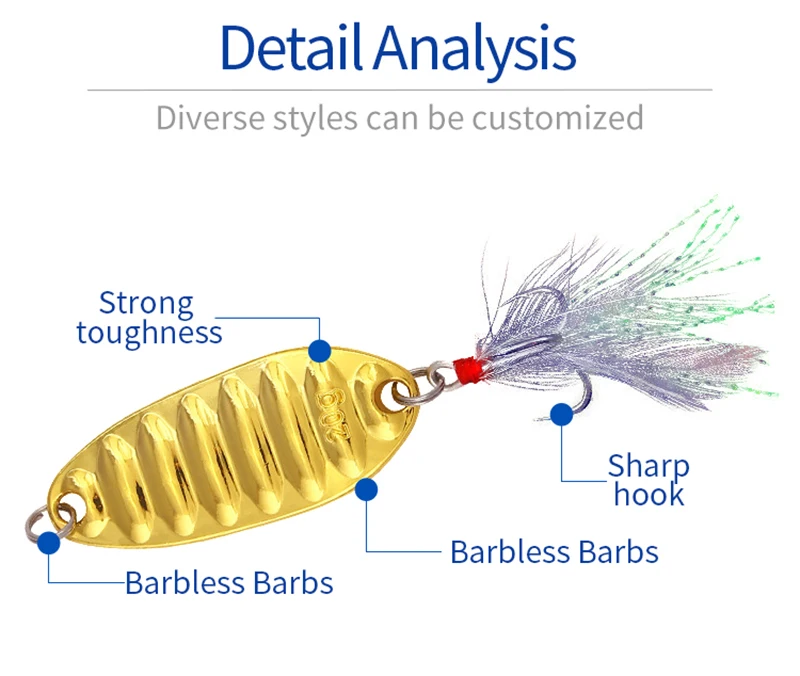 Detail Analysis

Diverse styles can be customized

Strong toughness

20g

Sharp hook

Barbless Barbs

Barbless Barbs